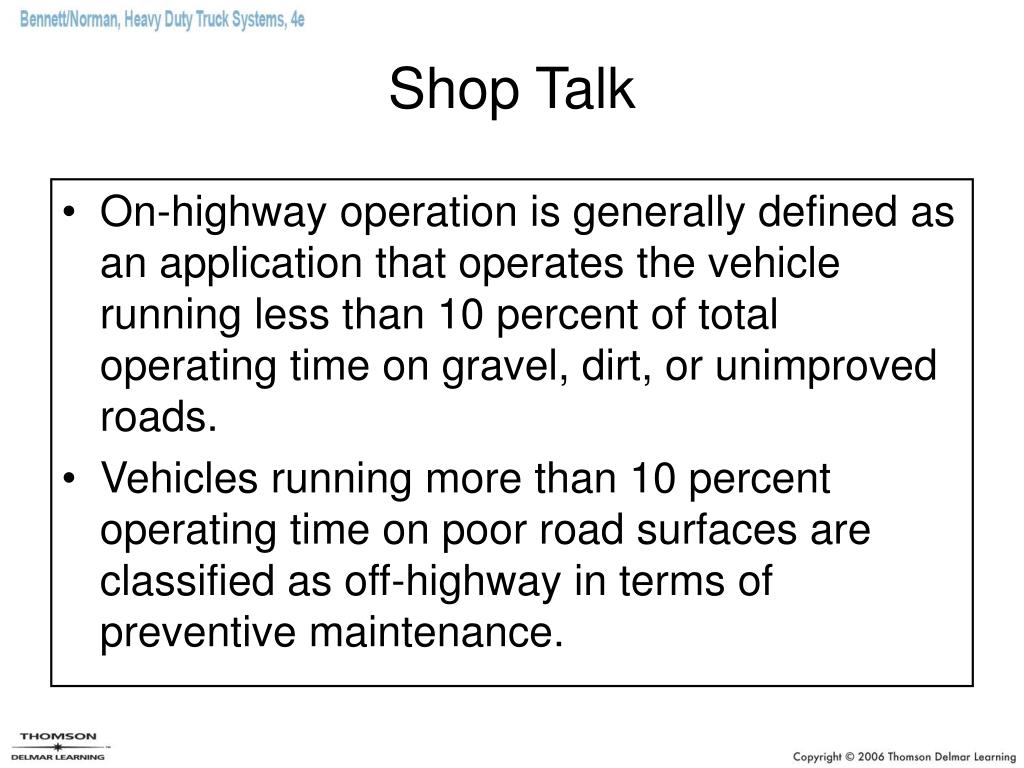 Bennett/Norman, Heavy Duty Truck Systems, 4e

Shop Talk

• On-highway operation is generally defined as an application that operates the vehicle running less than 10 percent of total operating time on gravel, dirt, or unimproved roads.
• Vehicles running more than 10 percent operating time on poor road surfaces are classified as off-highway in terms of preventive maintenance.

THOMSON
DELMAR LEARNING

Copyright © 2006 Thomson Delmar Learning